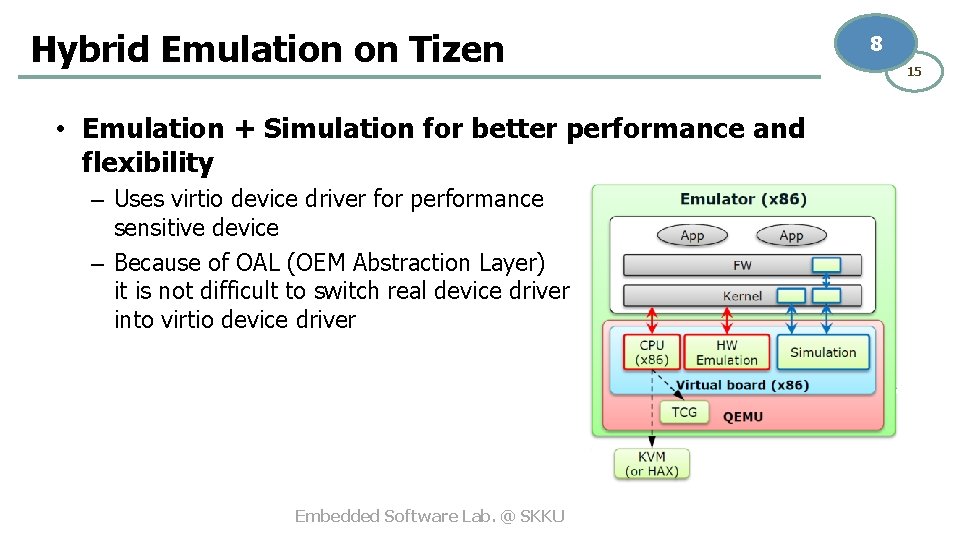 Hybrid Emulation on Tizen

8

15

• Emulation + Simulation for better performance and flexibility

– Uses virtio device driver for performance sensitive device

– Because of OAL (OEM Abstraction Layer) it is not difficult to switch real device driver into virtio device driver

Emulator (x86)

App

App

FW

Kernel

CPU (x86)

HW Emulation

Simulation

Virtual board (x86)

TCG

QEMU

KVM (or HAX)

Embedded Software Lab. @ SKKU